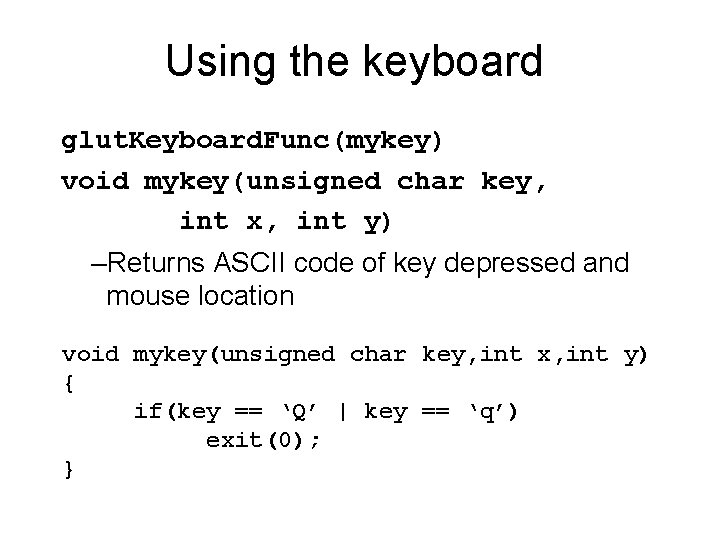 Using the keyboard

glutKeyboardFunc(mykey)

void mykey(unsigned char key,
        int x, int y)

–Returns ASCII code of key depressed and mouse location

void mykey(unsigned char key,int x,int y)
{
     if(key == ‘Q’ | key == ‘q’)
          exit(0);
}